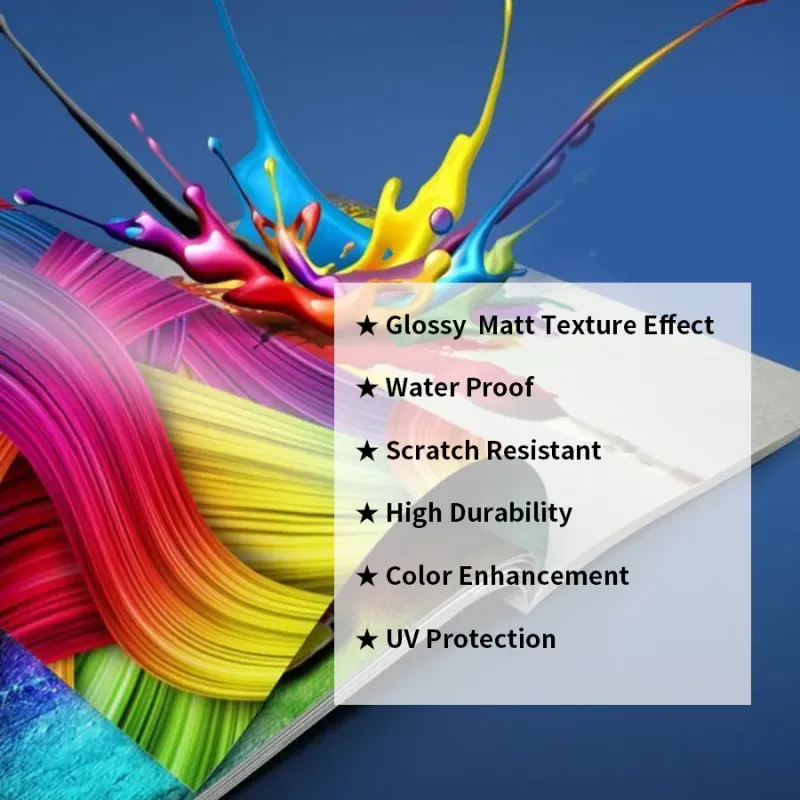 ★ Glossy  Matt Texture Effect

★ Water Proof

★ Scratch Resistant

★ High Durability

★ Color Enhancement

★ UV Protection